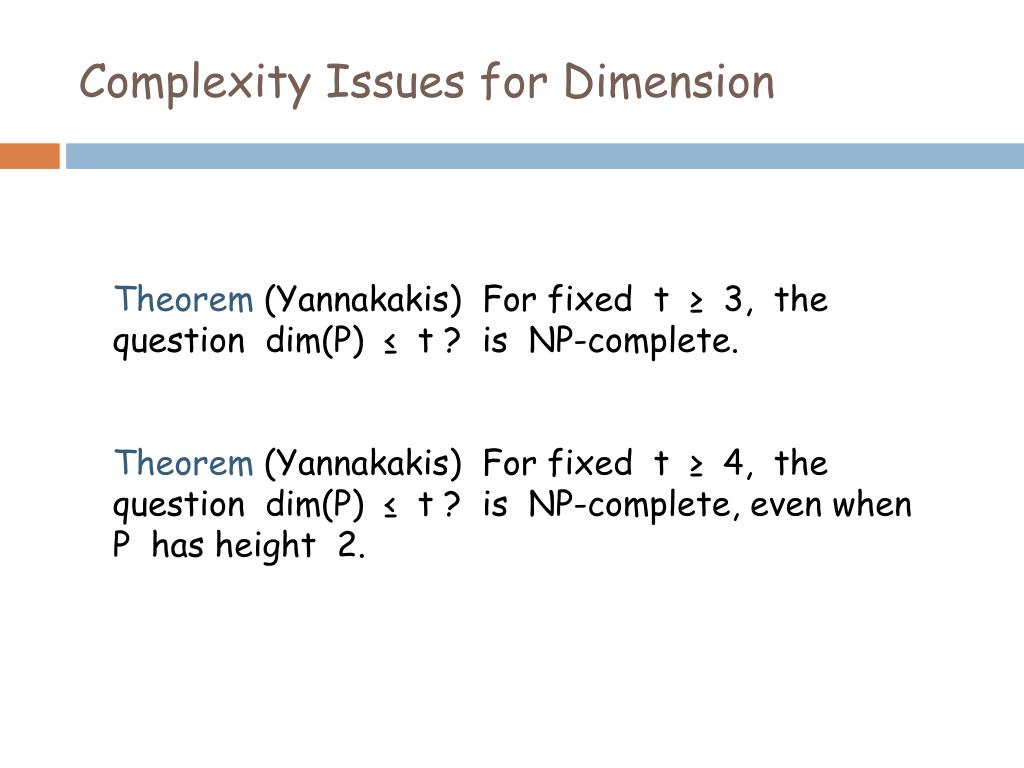 Complexity Issues for Dimension

Theorem (Yannakakis) For fixed $t \geq 3$, the question $\dim(P) \leq t$ ? is NP-complete.

Theorem (Yannakakis) For fixed $t \geq 4$, the question $\dim(P) \leq t$ ? is NP-complete, even when P has height 2.